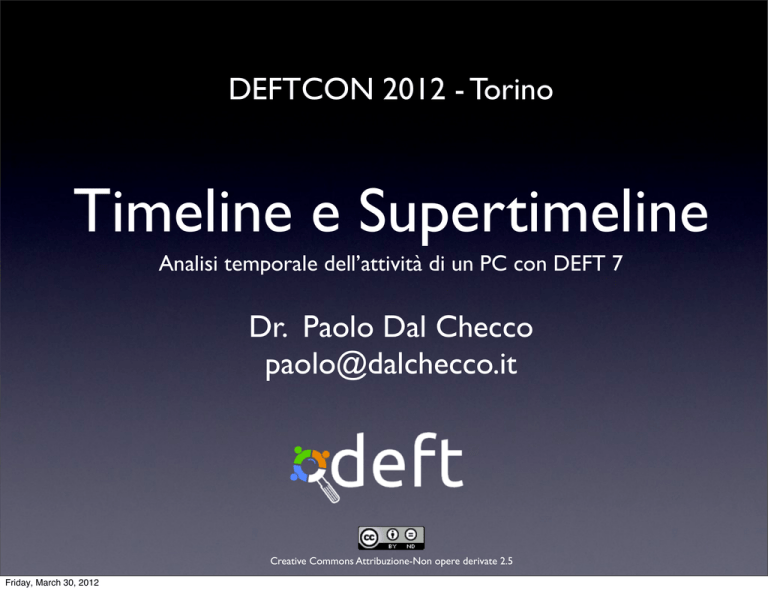 DEFTCON 2012 - Torino

Timeline e Supertimeline

Analisi temporale dell'attività di un PC con DEFT 7

Dr. Paolo Dal Checco
paolo@dalchecco.it

deft

cc BY ND

Creative Commons Attribuzione-Non opere derivate 2.5

Friday, March 30, 2012